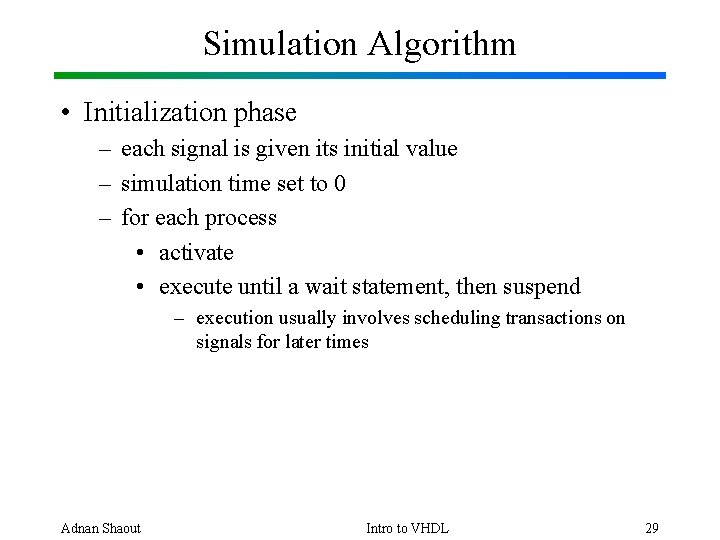 Simulation Algorithm

• Initialization phase
– each signal is given its initial value
– simulation time set to 0
– for each process
• activate
• execute until a wait statement, then suspend
– execution usually involves scheduling transactions on signals for later times

Adnan Shaout

Intro to VHDL

29